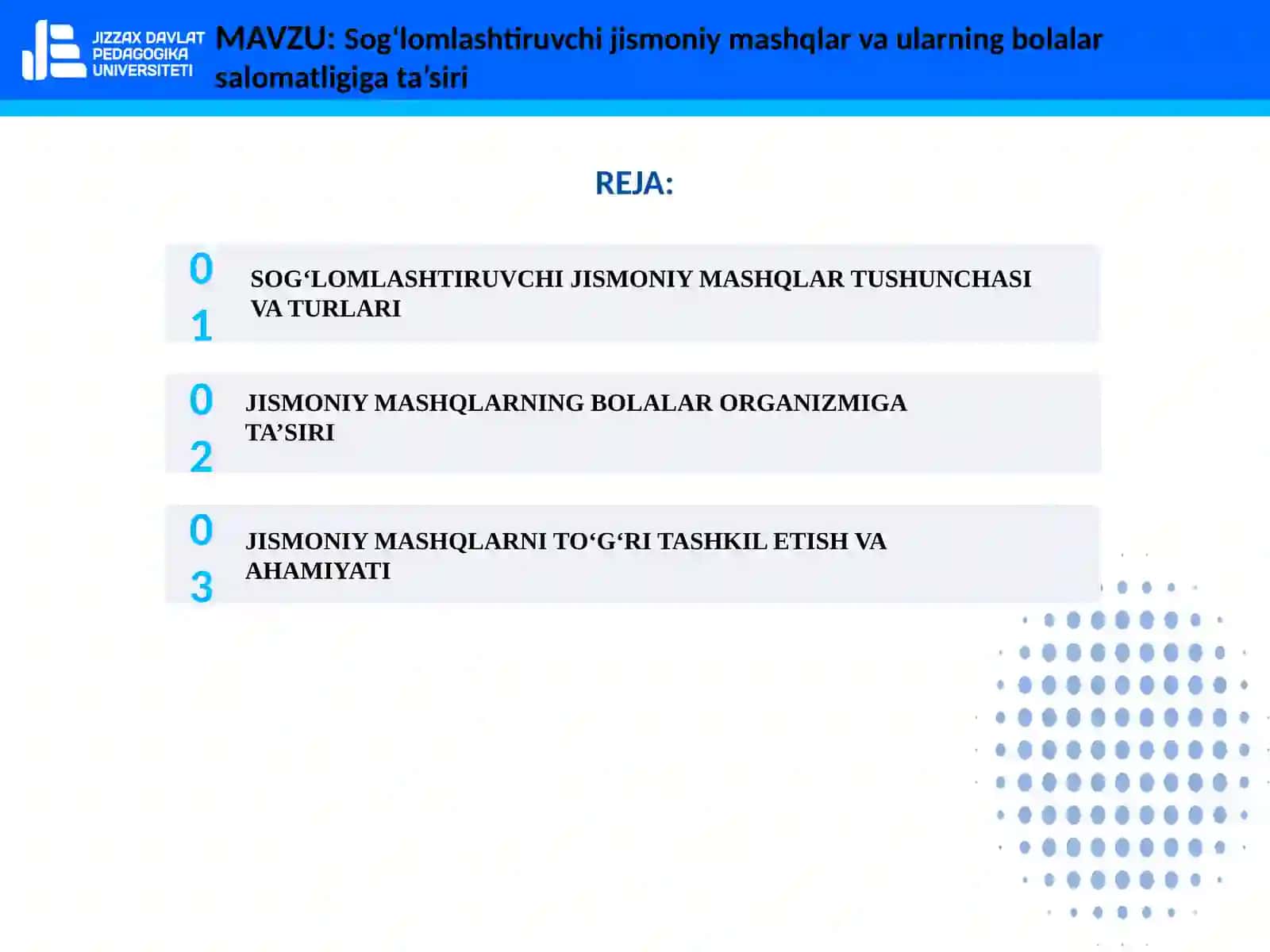 JIZZAX DAVLAT PEDAGOGIKA UNIVERSITETI

MAVZU: Sog‘lomlashtiruvchi jismoniy mashqlar va ularning bolalar salomatligiga ta’siri

REJA:

01 SOG‘LOMLASHTIRUVCHI JISMONIY MASHQLAR TUSHUNCHASI VA TURLARI

02 JISMONIY MASHQLARNING BOLALAR ORGANIZMIGA TA’SIRI

03 JISMONIY MASHQLARNI TO‘G‘RI TASHKIL ETISH VA AHAMIYATI